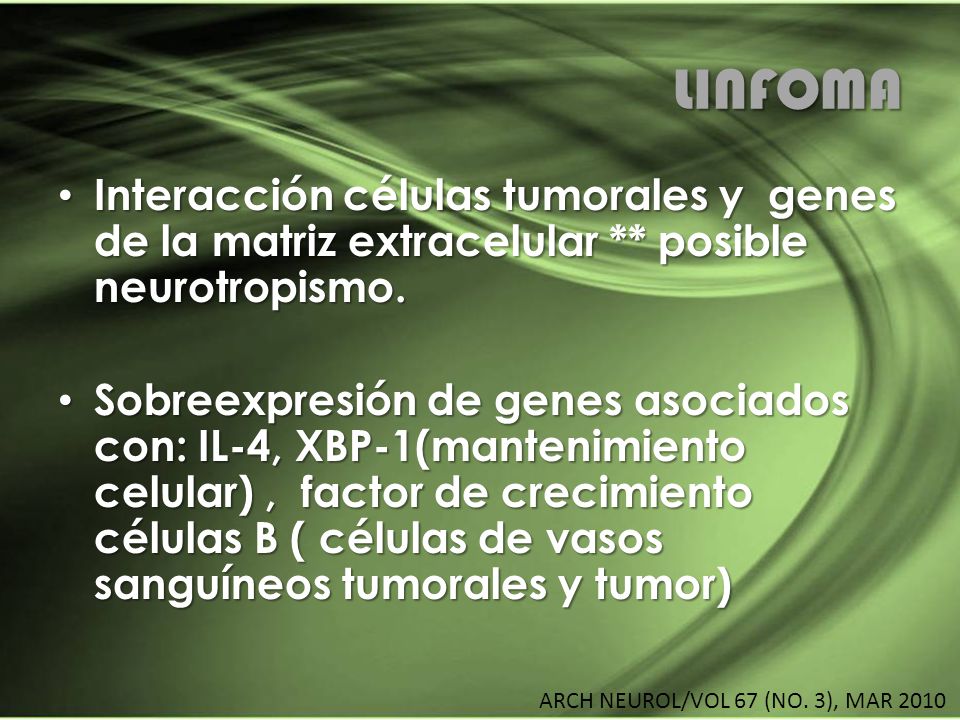 LINFOMA

• Interacción células tumorales y genes de la matriz extracelular ** posible neurotropismo.

• Sobreexpresión de genes asociados con: IL-4, XBP-1(mantenimiento celular) , factor de crecimiento células B ( células de vasos sanguíneos tumorales y tumor)

ARCH NEUROL/VOL 67 (NO. 3), MAR 2010